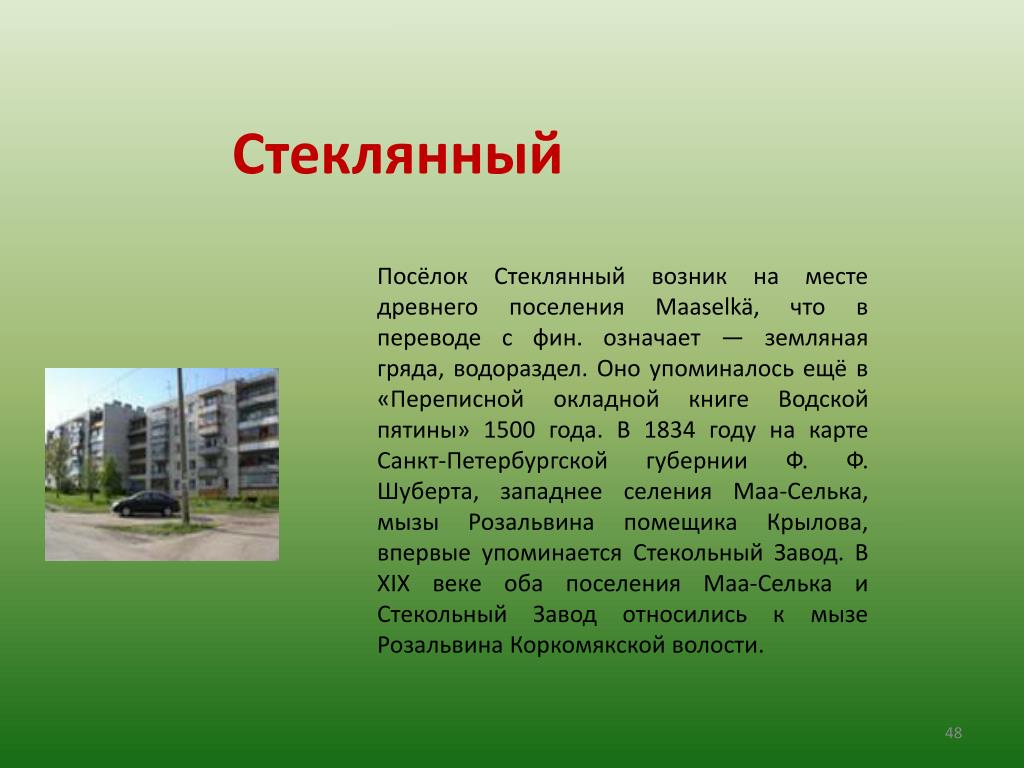 Стеклянный

Посёлок Стеклянный возник на месте древнего поселения Maaselkä, что в переводе с фин. означает — земляная гряда, водораздел. Оно упоминалось ещё в «Переписной окладной книге Водской пятины» 1500 года. В 1834 году на карте Санкт-Петербургской губернии Ф. Ф. Шуберта, западнее селения Маа-Селька, мызы Розальвина помещика Крылова, впервые упоминается Стекольный Завод. В XIX веке оба поселения Маа-Селька и Стекольный Завод относились к мызе Розальвина Коркомякской волости.

48